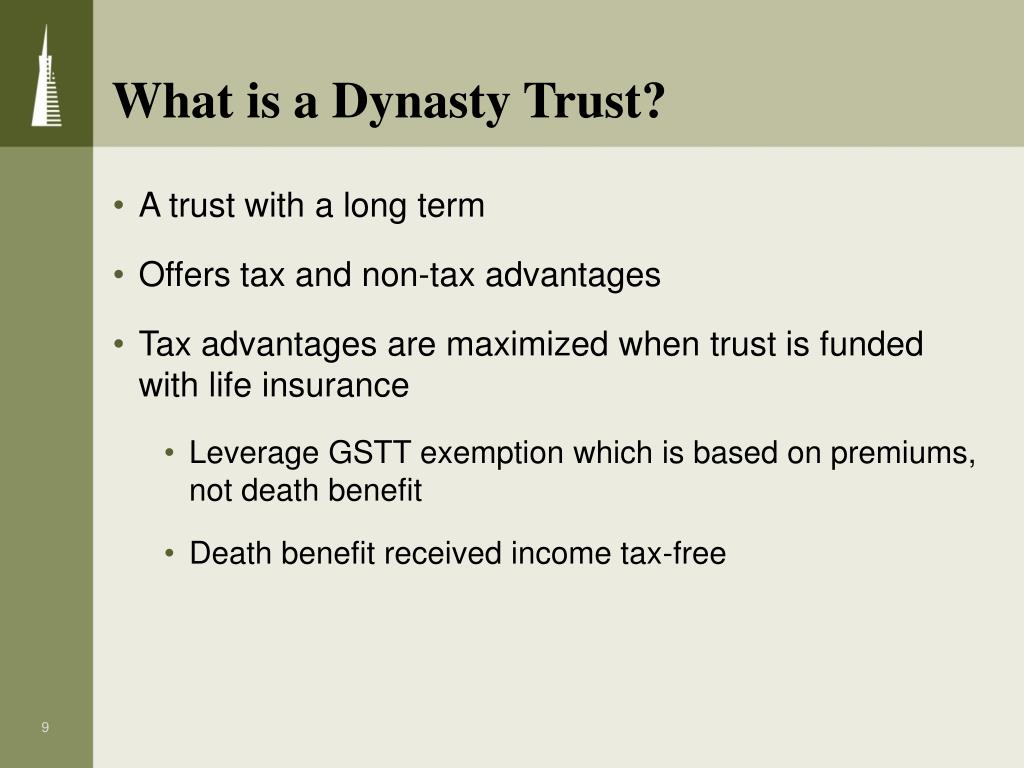 What is a Dynasty Trust?

• A trust with a long term

• Offers tax and non-tax advantages

• Tax advantages are maximized when trust is funded with life insurance

• Leverage GSTT exemption which is based on premiums, not death benefit

• Death benefit received income tax-free

9